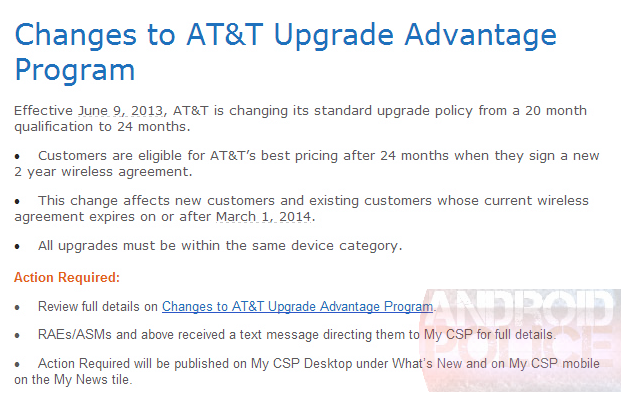 Changes to AT&T Upgrade Advantage Program

Effective June 9, 2013, AT&T is changing its standard upgrade policy from a 20 month qualification to 24 months.

• Customers are eligible for AT&T's best pricing after 24 months when they sign a new 2 year wireless agreement.

• This change affects new customers and existing customers whose current wireless agreement expires on or after March 1, 2014.

• All upgrades must be within the same device category.

Action Required:

• Review full details on Changes to AT&T Upgrade Advantage Program.

• RAEs/ASMs and above received a text message directing them to My CSP for full details.

• Action Required will be published on My CSP Desktop under What's New and on My CSP mobile on the My News tile.

ANDROID POLICE